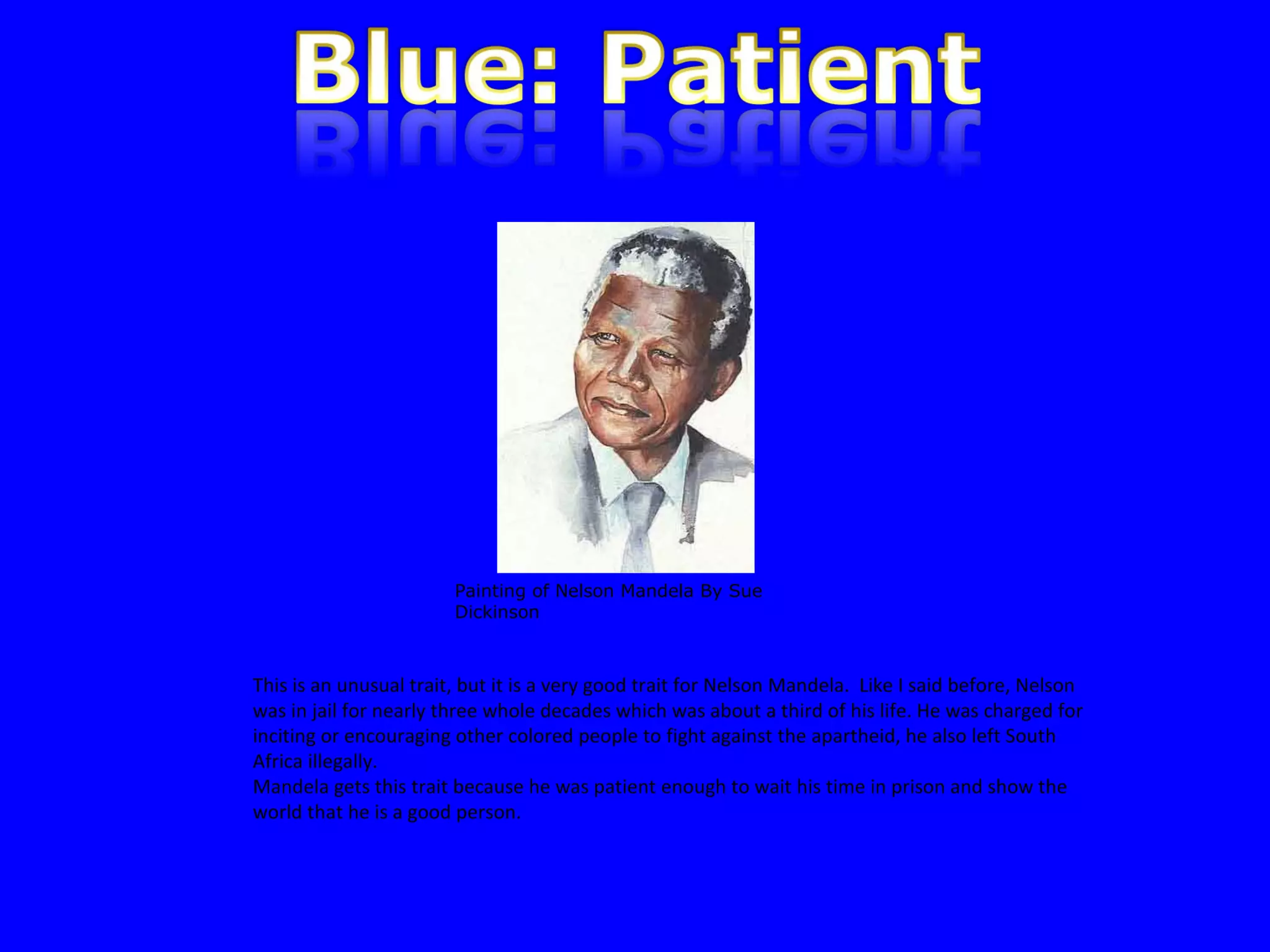 Blue: Patient

Painting of Nelson Mandela By Sue Dickinson

This is an unusual trait, but it is a very good trait for Nelson Mandela. Like I said before, Nelson was in jail for nearly three whole decades which was about a third of his life. He was charged for inciting or encouraging other colored people to fight against the apartheid, he also left South Africa illegally.
Mandela gets this trait because he was patient enough to wait his time in prison and show the world that he is a good person.